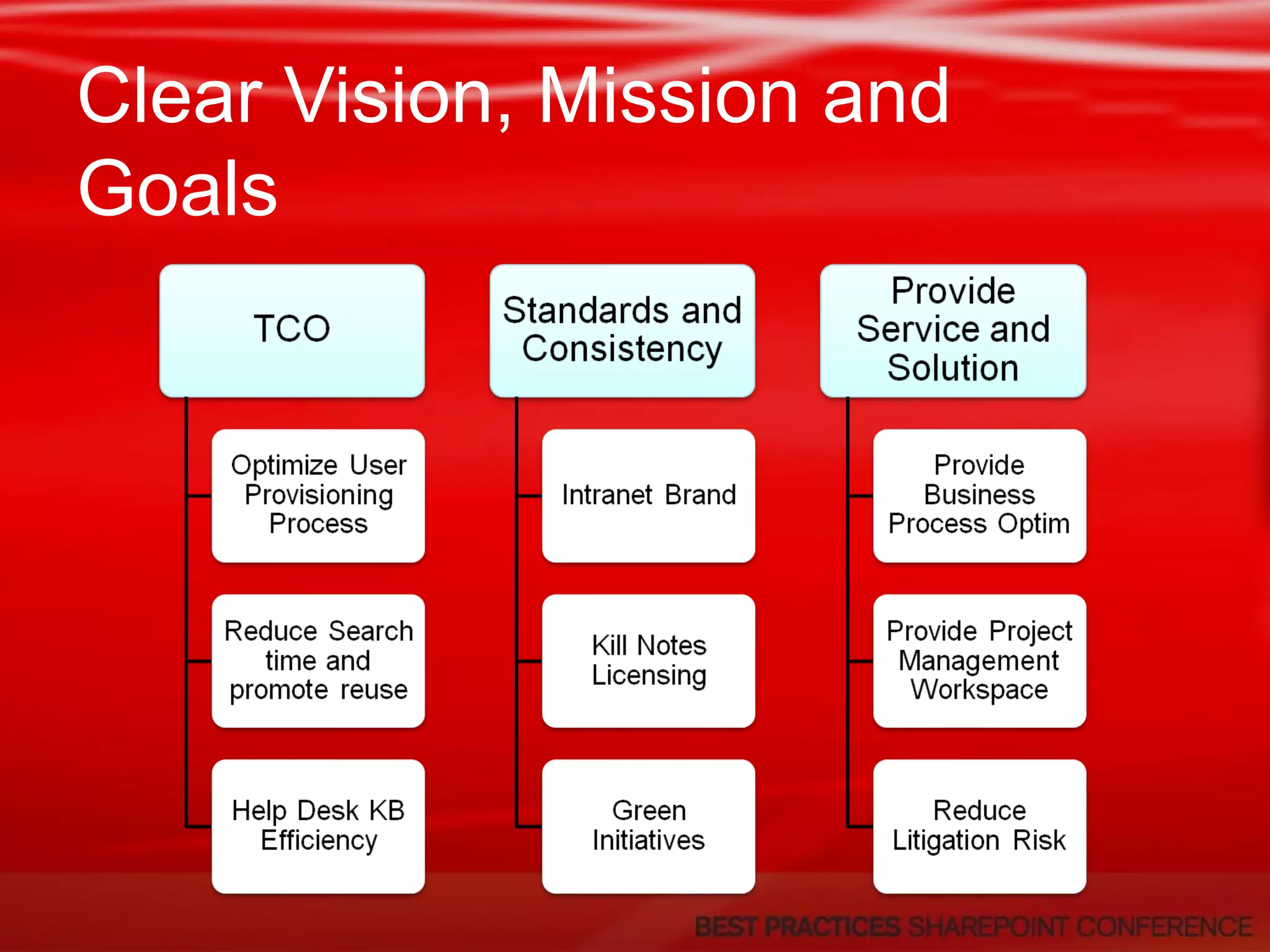 Clear Vision, Mission and Goals

TCO

Optimize User Provisioning Process

Reduce Search time and promote reuse

Help Desk KB Efficiency

Standards and Consistency

Intranet Brand

Kill Notes Licensing

Green Initiatives

Provide Service and Solution

Provide Business Process Optim

Provide Project Management Workspace

Reduce Litigation Risk

BEST PRACTICES SHAREPOINT CONFERENCE